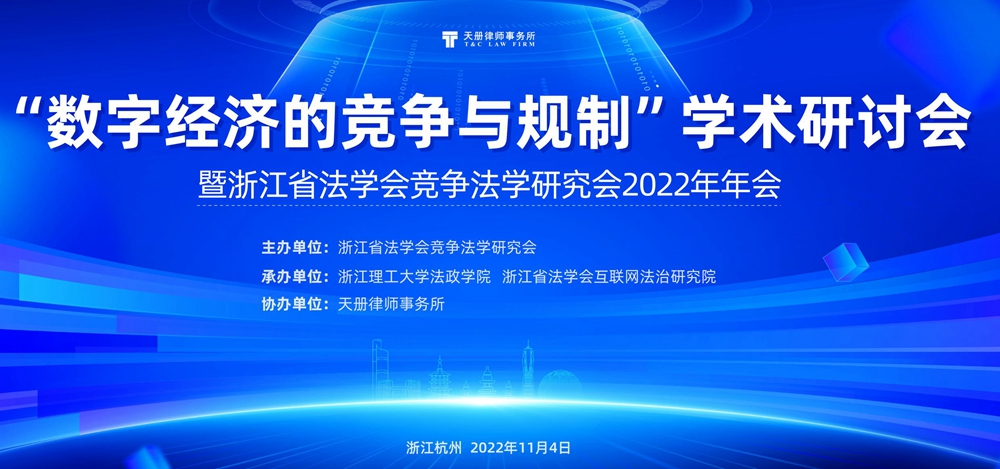 天册律师事务所
T&C LAW FIRM

“数字经济的竞争与规制”学术研讨会
暨浙江省法学会竞争法学研究会2022年年会

主办单位：浙江省法学会竞争法学研究会
承办单位：浙江理工大学法政学院 浙江省法学会互联网法治研究院
协办单位：天册律师事务所

浙江杭州 2022年11月4日